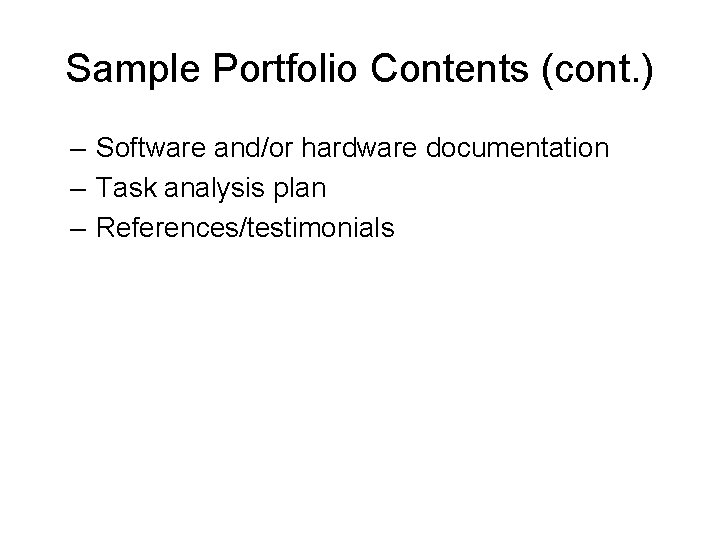 Sample Portfolio Contents (cont.)

– Software and/or hardware documentation
– Task analysis plan
– References/testimonials